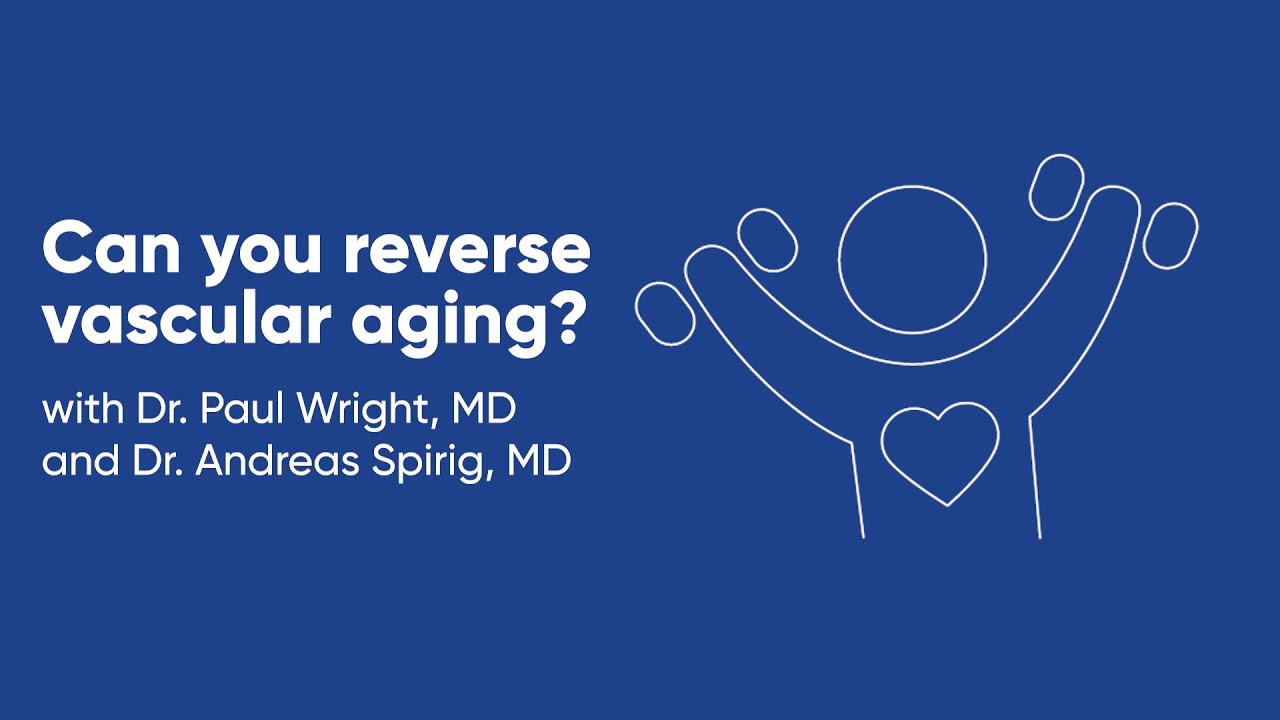 Can you reverse vascular aging?

with Dr. Paul Wright, MD
and Dr. Andreas Spirig, MD